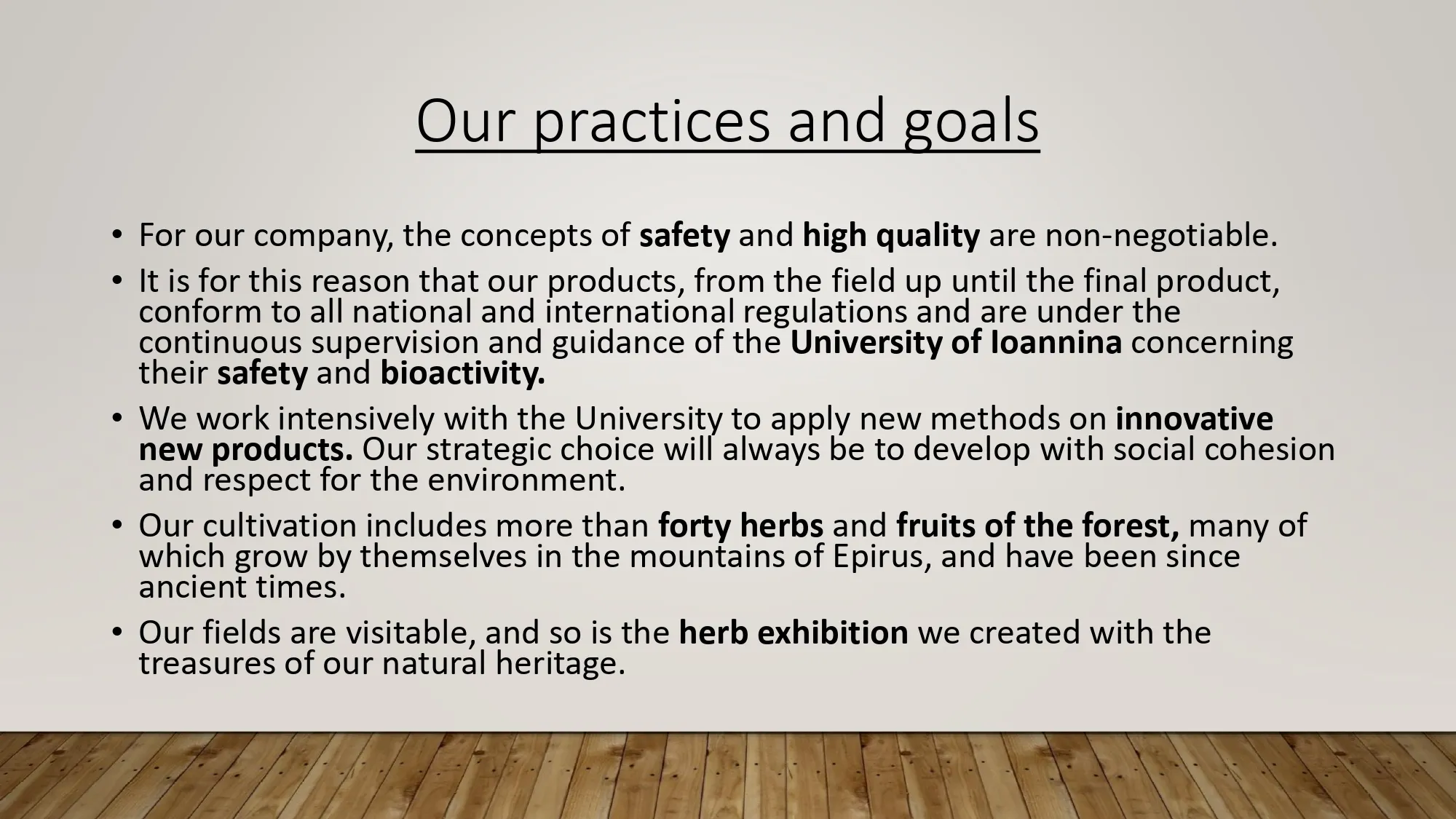 Our practices and goals

• For our company, the concepts of safety and high quality are non-negotiable.

• It is for this reason that our products, from the field up until the final product, conform to all national and international regulations and are under the continuous supervision and guidance of the University of Ioannina concerning their safety and bioactivity.

• We work intensively with the University to apply new methods on innovative new products. Our strategic choice will always be to develop with social cohesion and respect for the environment.

• Our cultivation includes more than forty herbs and fruits of the forest, many of which grow by themselves in the mountains of Epirus, and have been since ancient times.

• Our fields are visitable, and so is the herb exhibition we created with the treasures of our natural heritage.